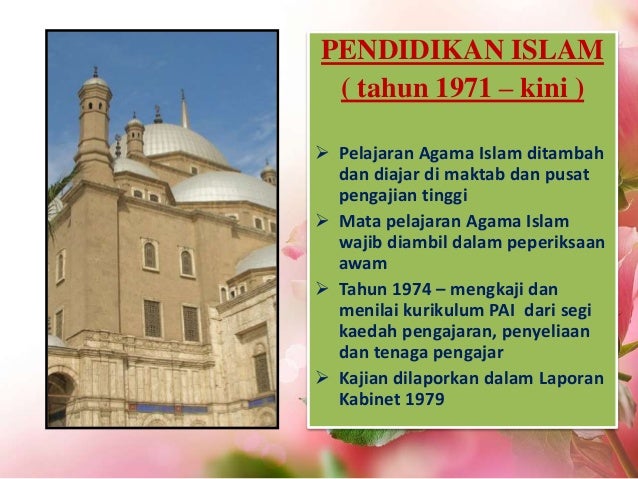 PENDIDIKAN ISLAM
( tahun 1971 – kini )

➢ Pelajaran Agama Islam ditambah dan diajar di maktab dan pusat pengajian tinggi
➢ Mata pelajaran Agama Islam wajib diambil dalam peperiksaan awam
➢ Tahun 1974 – mengkaji dan menilai kurikulum PAI dari segi kaedah pengajaran, penyeliaan dan tenaga pengajar
➢ Kajian dilaporkan dalam Laporan Kabinet 1979